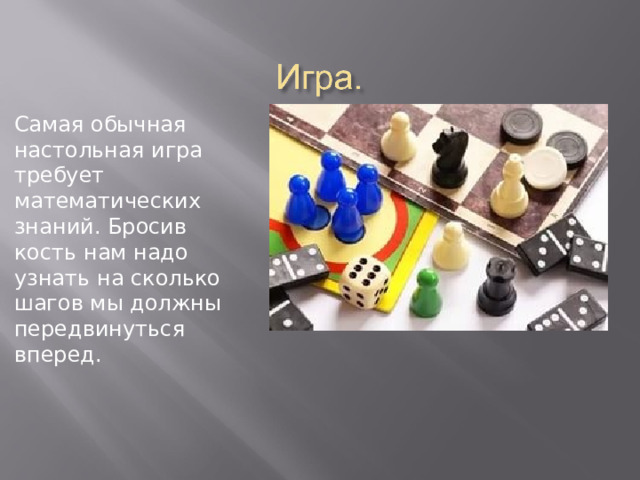 Игра.

Самая обычная настольная игра требует математических знаний. Бросив кость нам надо узнать на сколько шагов мы должны передвинуться вперед.